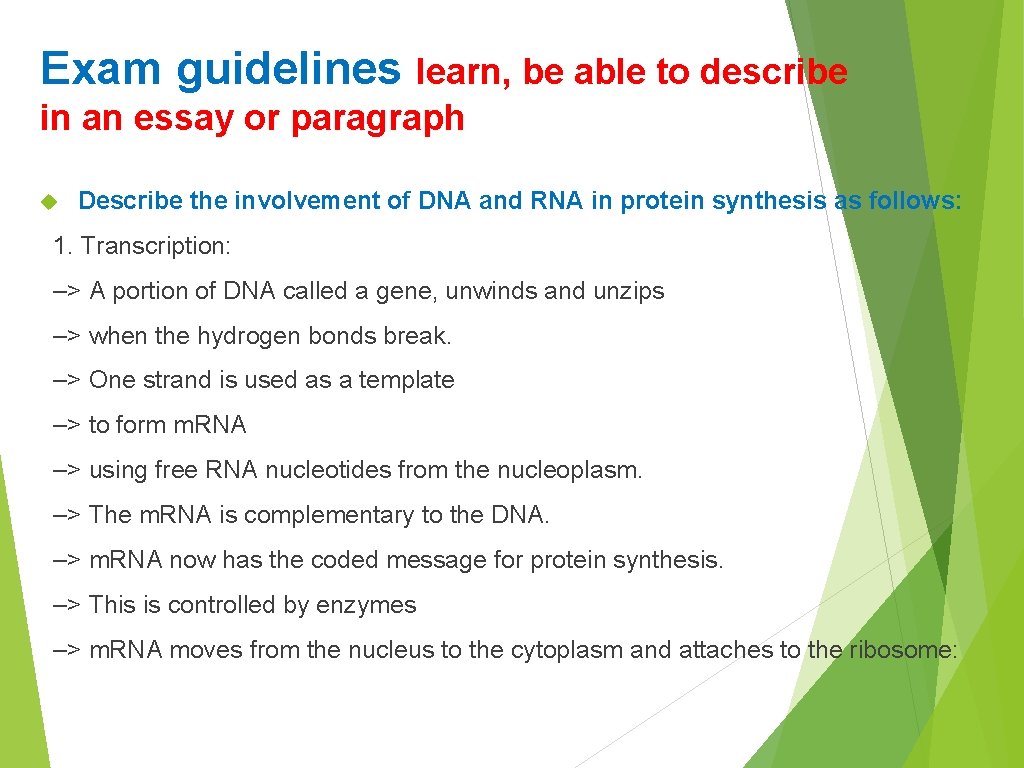 Exam guidelines learn, be able to describe in an essay or paragraph

Describe the involvement of DNA and RNA in protein synthesis as follows:

1. Transcription:

–> A portion of DNA called a gene, unwinds and unzips

–> when the hydrogen bonds break.

–> One strand is used as a template

–> to form m.RNA

–> using free RNA nucleotides from the nucleoplasm.

–> The m.RNA is complementary to the DNA.

–> m.RNA now has the coded message for protein synthesis.

–> This is controlled by enzymes

–> m.RNA moves from the nucleus to the cytoplasm and attaches to the ribosome: